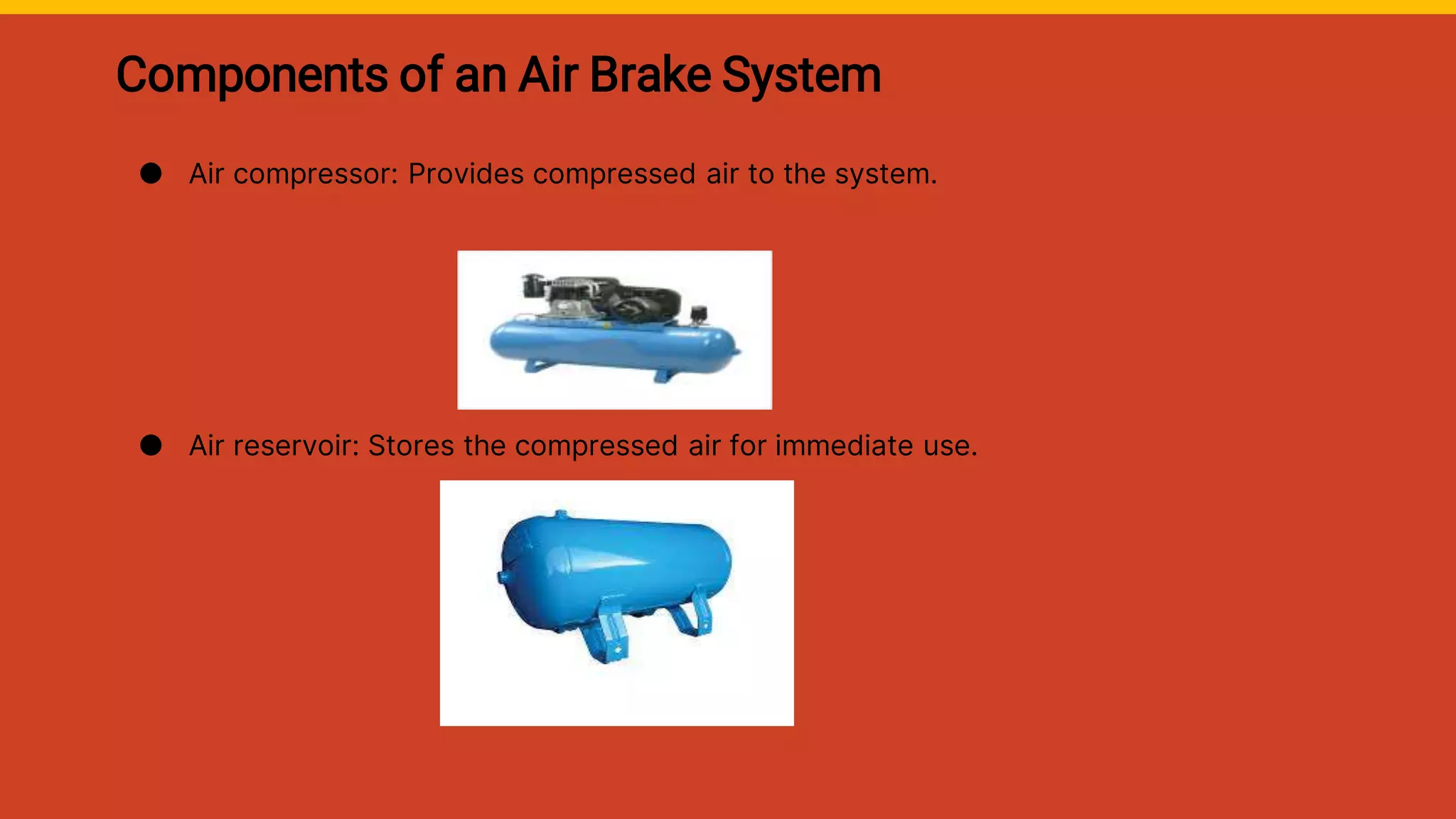 Components of an Air Brake System

● Air compressor: Provides compressed air to the system.

● Air reservoir: Stores the compressed air for immediate use.